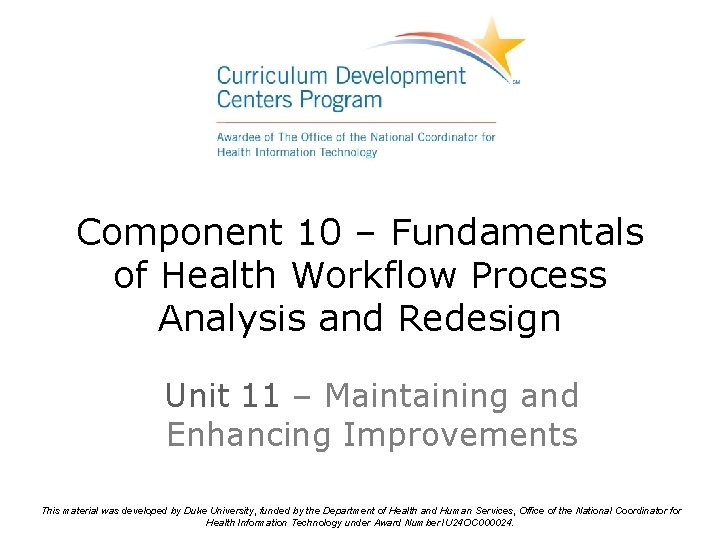 Curriculum Development Centers Program

SM

Awardee of The Office of the National Coordinator for Health Information Technology

Component 10 – Fundamentals of Health Workflow Process Analysis and Redesign

Unit 11 – Maintaining and Enhancing Improvements

This material was developed by Duke University, funded by the Department of Health and Human Services, Office of the National Coordinator for Health Information Technology under Award Number IU24OC000024.